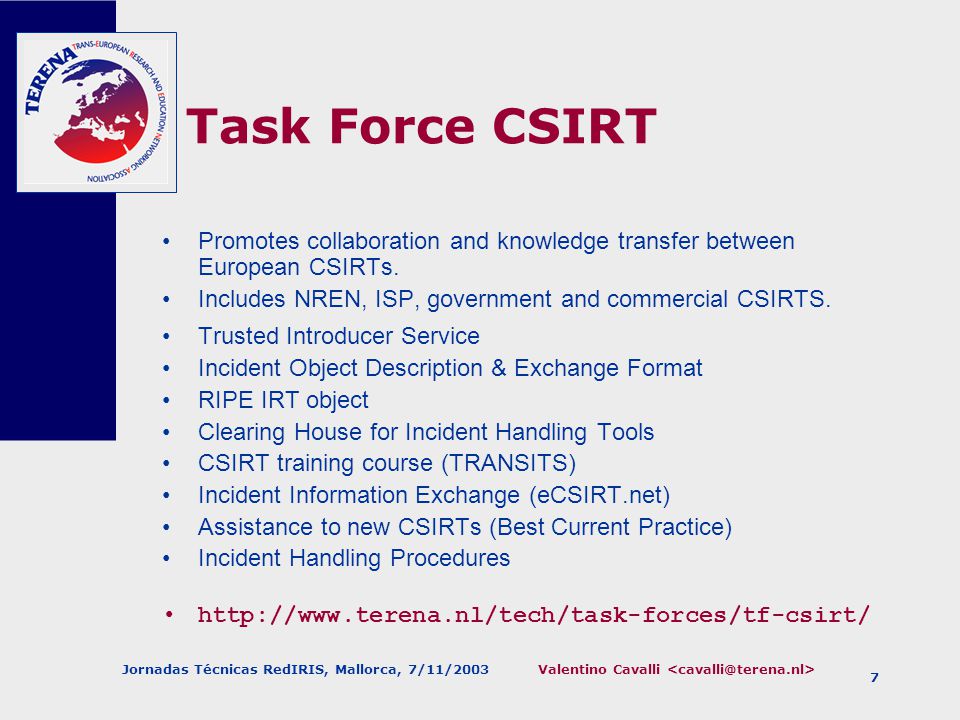 TERENA TRANS-EUROPEAN RESEARCH AND EDUCATION NETWORKING ASSOCIATION

Task Force CSIRT

• Promotes collaboration and knowledge transfer between European CSIRTs.
• Includes NREN, ISP, government and commercial CSIRTS.
• Trusted Introducer Service
• Incident Object Description & Exchange Format
• RIPE IRT object
• Clearing House for Incident Handling Tools
• CSIRT training course (TRANSITS)
• Incident Information Exchange (eCSIRT.net)
• Assistance to new CSIRTs (Best Current Practice)
• Incident Handling Procedures

• http://www.terena.nl/tech/task-forces/tf-csirt/

Jornadas Técnicas RedIRIS, Mallorca, 7/11/2003 Valentino Cavalli <cavalli@terena.nl> 7